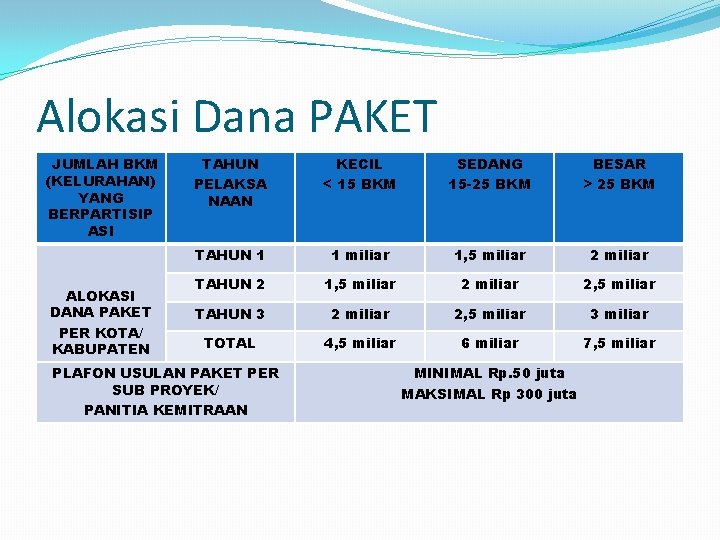 Alokasi Dana PAKET

| JUMLAH BKM (KELURAHAN) YANG BERPARTISIPASI | TAHUN PELAKSANAAN | KECIL < 15 BKM | SEDANG 15-25 BKM | BESAR > 25 BKM |
|---|---|---|---|---|
| ALOKASI DANA PAKET PER KOTA/ KABUPATEN | TAHUN 1 | 1 miliar | 1,5 miliar | 2 miliar |
| | TAHUN 2 | 1,5 miliar | 2 miliar | 2,5 miliar |
| | TAHUN 3 | 2 miliar | 2,5 miliar | 3 miliar |
| | TOTAL | 4,5 miliar | 6 miliar | 7,5 miliar |
| PLAFON USULAN PAKET PER SUB PROYEK/ PANITIA KEMITRAAN | | MINIMAL Rp.50 juta MAKSIMAL Rp 300 juta | | |